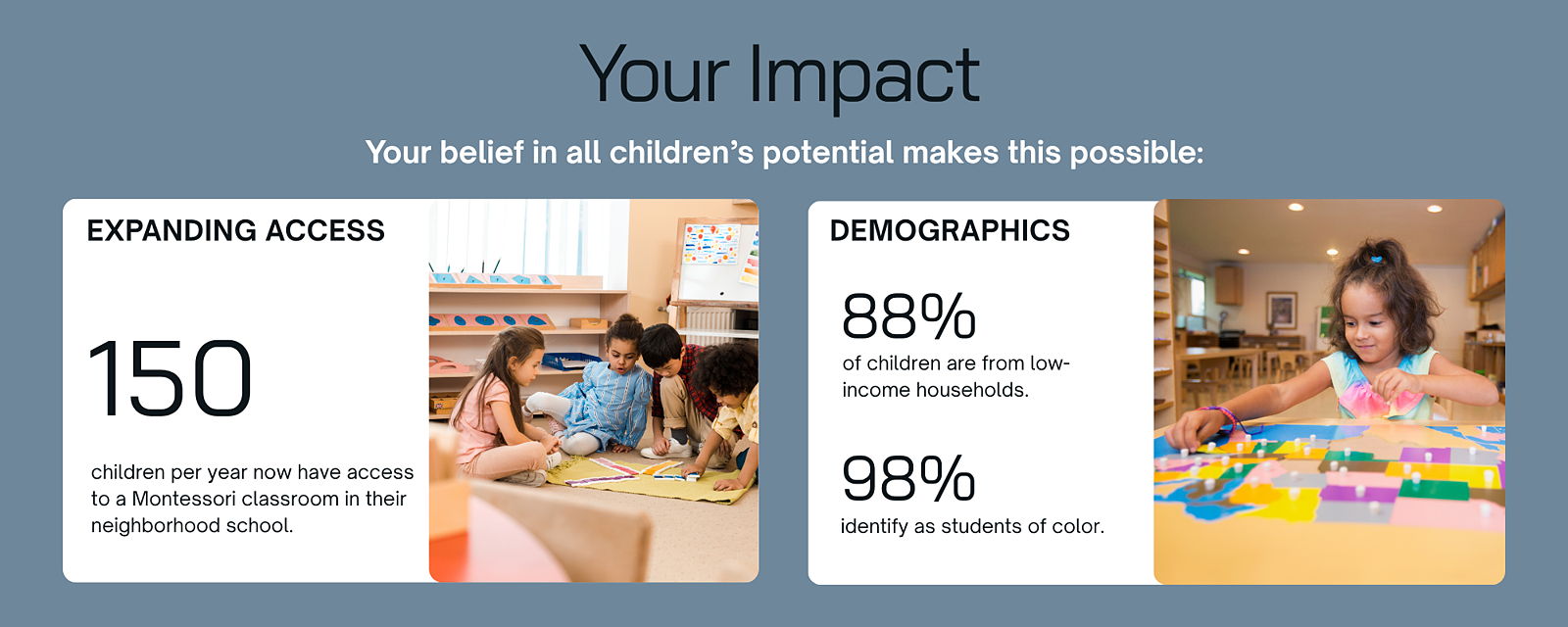 Your Impact

Your belief in all children's potential makes this possible:

EXPANDING ACCESS

150

children per year now have access to a Montessori classroom in their neighborhood school.

DEMOGRAPHICS

88%

of children are from low-income households.

98%

identify as students of color.